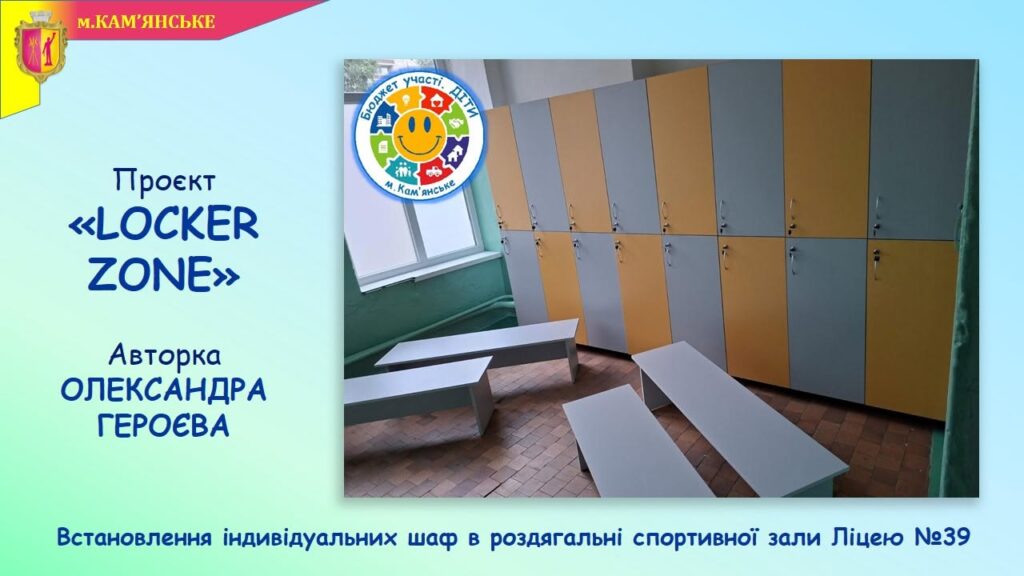 м.КАМ'ЯНСЬКЕ

Бюджет участі. ДІТИ
м.Кам'янське

Проєкт
«LOCKER ZONE»

Авторка
ОЛЕКСАНДРА ГЕРОЄВА

Встановлення індивідуальних шаф в роздягальні спортивної зали Ліцею №39